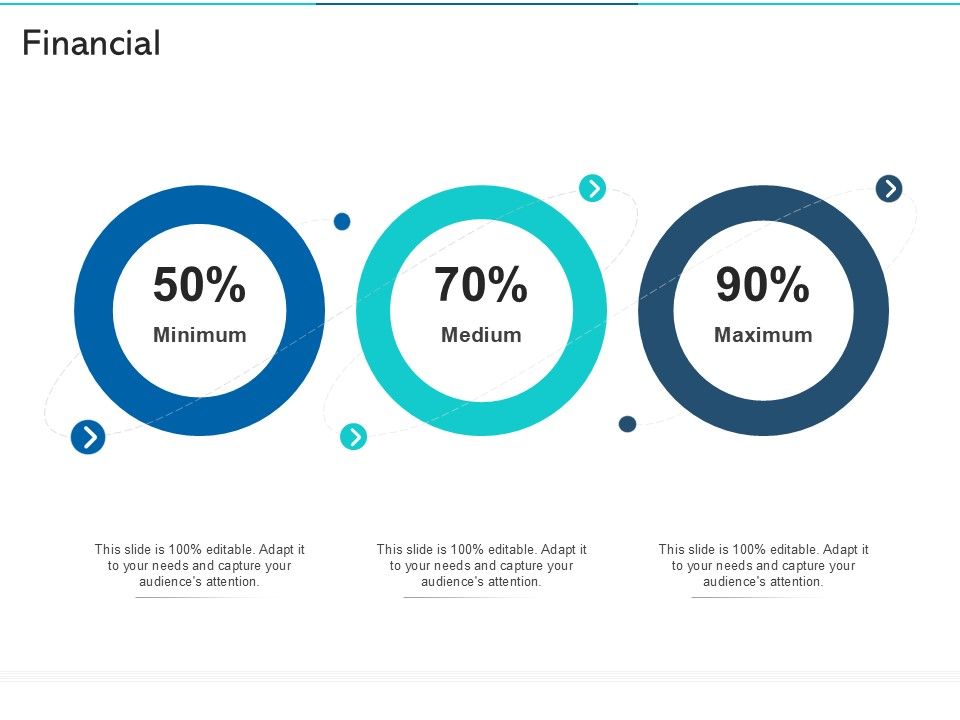 Financial

50%
Minimum

70%
Medium

90%
Maximum

This slide is 100% editable. Adapt it to your needs and capture your audience's attention.

This slide is 100% editable. Adapt it to your needs and capture your audience's attention.

This slide is 100% editable. Adapt it to your needs and capture your audience's attention.